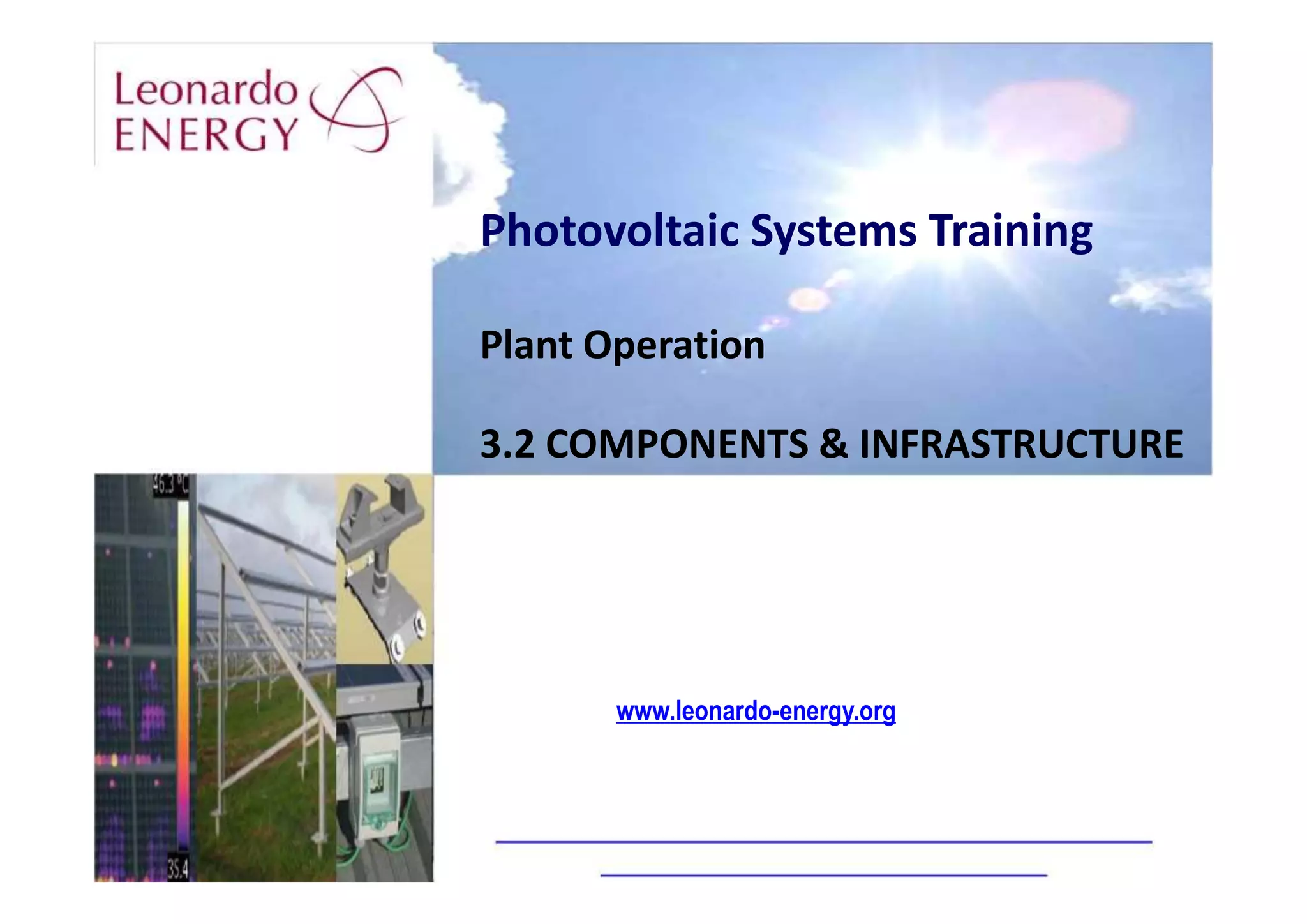 Leonardo ENERGY

Photovoltaic Systems Training

Plant Operation

3.2 COMPONENTS & INFRASTRUCTURE

46.3 °C

35.4

www.leonardo-energy.org